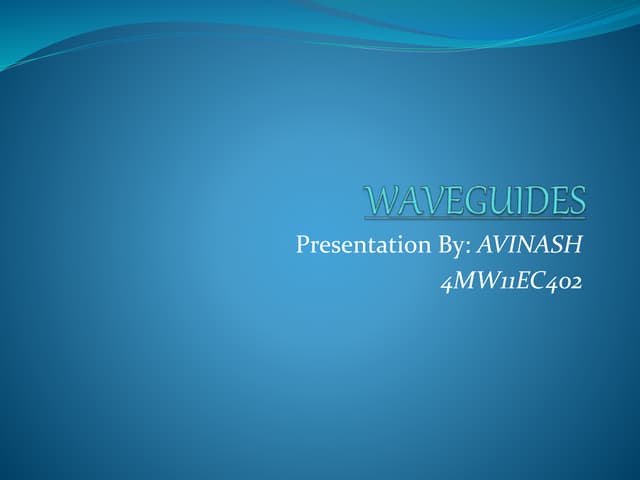 WAVEGUIDES

Presentation By: AVINASH
4MW11EC402